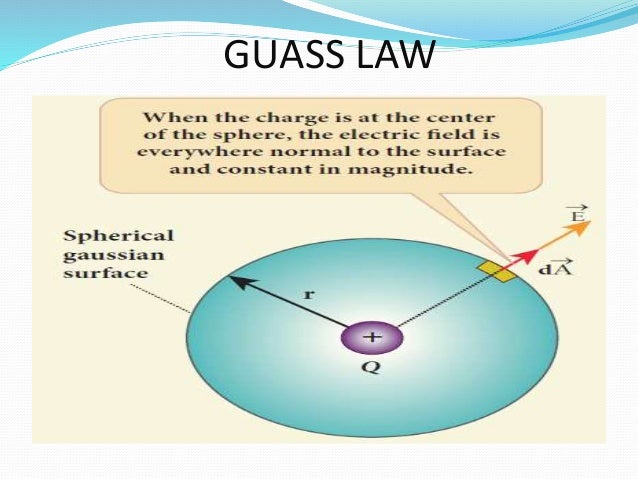 GUASS LAW

When the charge is at the center of the sphere, the electric field is everywhere normal to the surface and constant in magnitude.

Spherical gaussian surface

$\vec{E}$

$d\vec{A}$

r

+

Q